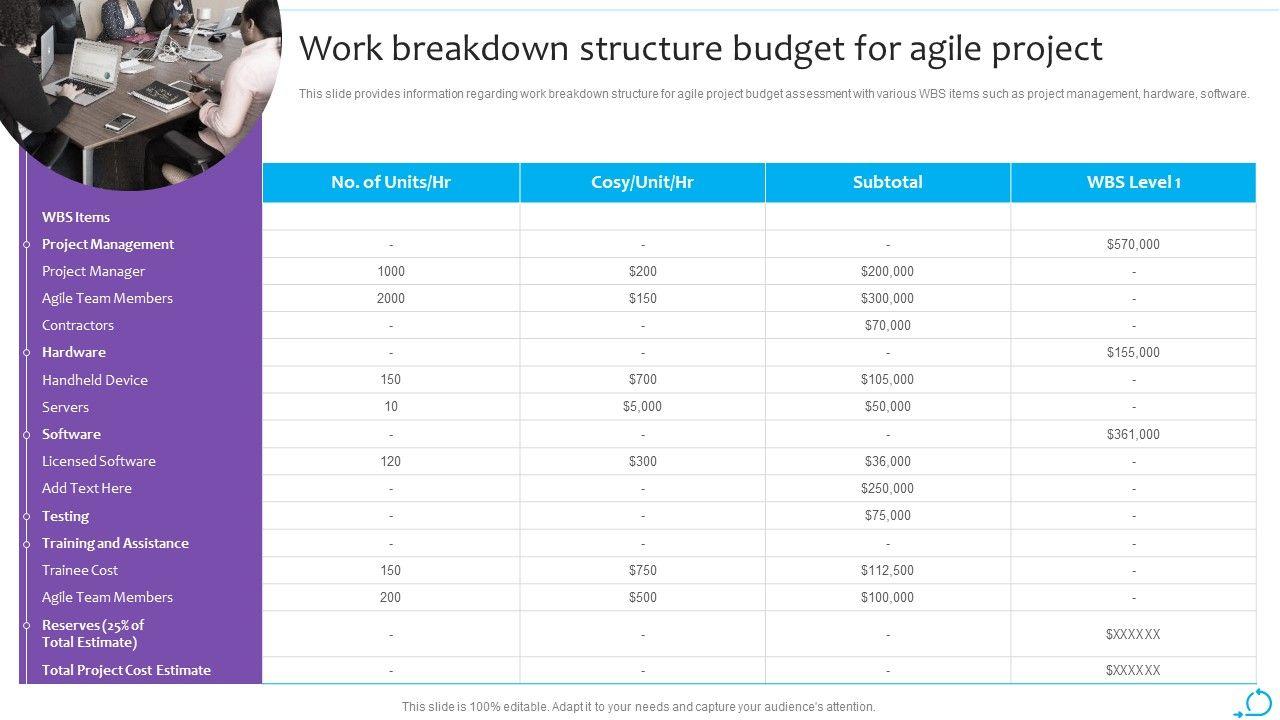 Work breakdown structure budget for agile project

This slide provides information regarding work breakdown structure for agile project budget assessment with various WBS items such as project management, hardware, software.

| | No. of Units/Hr | Cosy/Unit/Hr | Subtotal | WBS Level 1 |
|---|---|---|---|---|
| WBS Items | | | | |
| Project Management | - | - | - | $570,000 |
| Project Manager | 1000 | $200 | $200,000 | - |
| Agile Team Members | 2000 | $150 | $300,000 | - |
| Contractors | - | - | $70,000 | - |
| Hardware | - | - | - | $155,000 |
| Handheld Device | 150 | $700 | $105,000 | - |
| Servers | 10 | $5,000 | $50,000 | - |
| Software | - | - | - | $361,000 |
| Licensed Software | 120 | $300 | $36,000 | - |
| Add Text Here | - | - | $250,000 | - |
| Testing | - | - | $75,000 | - |
| Training and Assistance | - | - | - | - |
| Trainee Cost | 150 | $750 | $112,500 | - |
| Agile Team Members | 200 | $500 | $100,000 | - |
| Reserves (25% of Total Estimate) | - | - | - | $XXXXXX |
| Total Project Cost Estimate | - | - | - | $XXXXXX |

This slide is 100% editable. Adapt it to your needs and capture your audience's attention.